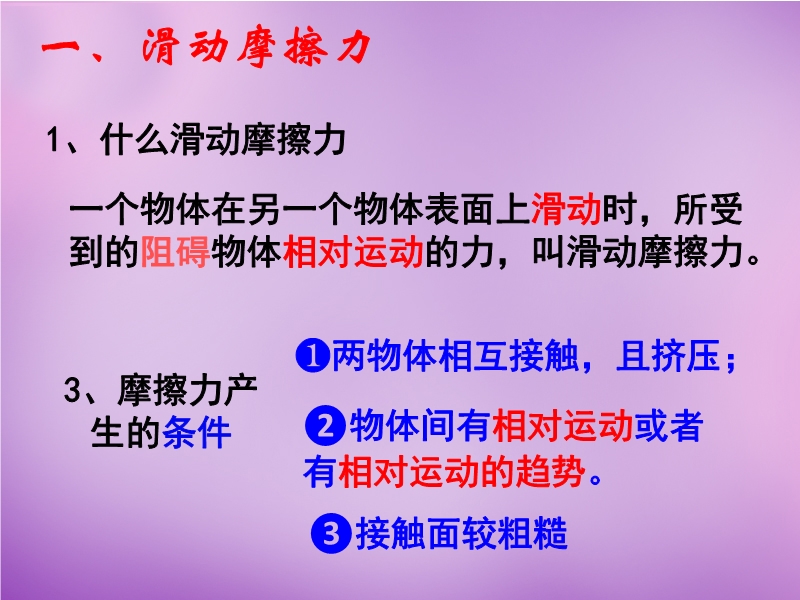 一、滑动摩擦力

1、什么滑动摩擦力

一个物体在另一个物体表面上滑动时，所受到的阻碍物体相对运动的力，叫滑动摩擦力。

3、摩擦力产生的条件

❶两物体相互接触，且挤压；

❷物体间有相对运动或者有相对运动的趋势。

❸接触面较粗糙